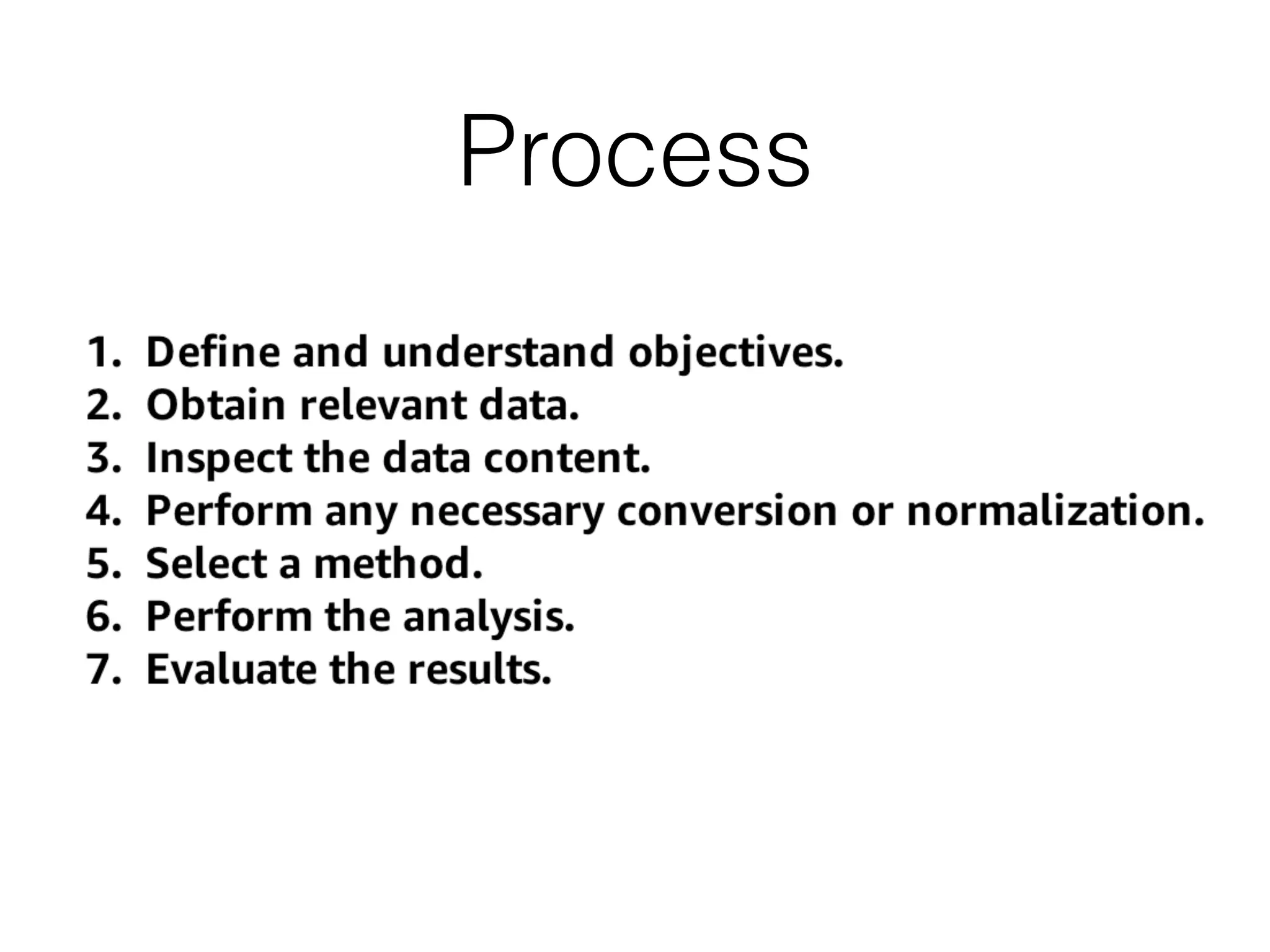 Process

1. Define and understand objectives.
2. Obtain relevant data.
3. Inspect the data content.
4. Perform any necessary conversion or normalization.
5. Select a method.
6. Perform the analysis.
7. Evaluate the results.